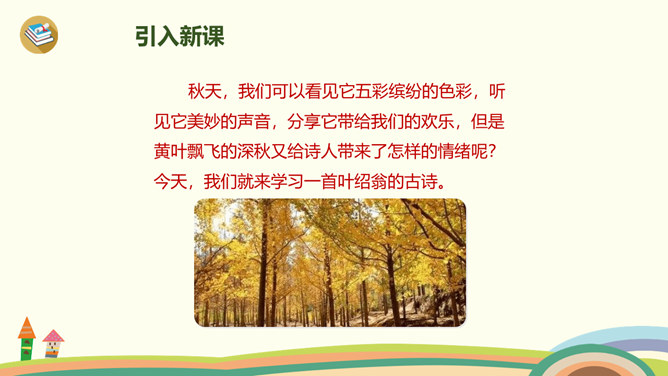 引入新课

秋天，我们可以看见它五彩缤纷的色彩，听见它美妙的声音，分享它带给我们的欢乐，但是黄叶飘飞的深秋又给诗人带来了怎样的情绪呢？今天，我们就来学习一首叶绍翁的古诗。